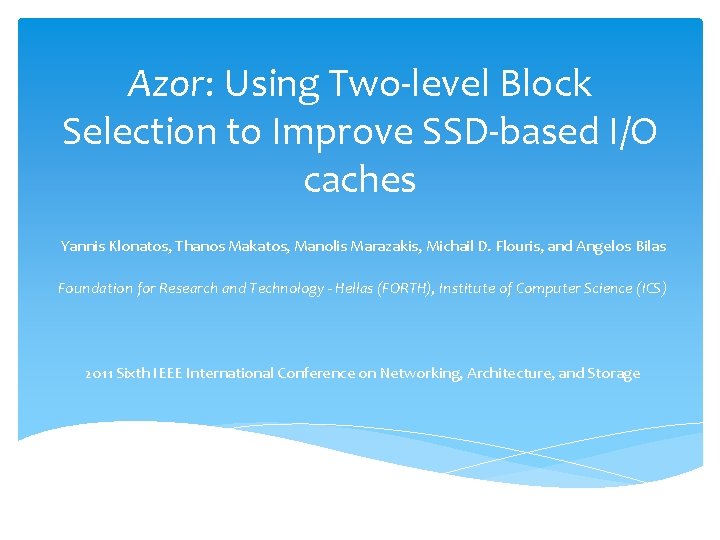 Azor: Using Two-level Block Selection to Improve SSD-based I/O caches

Yannis Klonatos, Thanos Makatos, Manolis Marazakis, Michail D. Flouris, and Angelos Bilas

Foundation for Research and Technology - Hellas (FORTH), Institute of Computer Science (ICS)

2011 Sixth IEEE International Conference on Networking, Architecture, and Storage